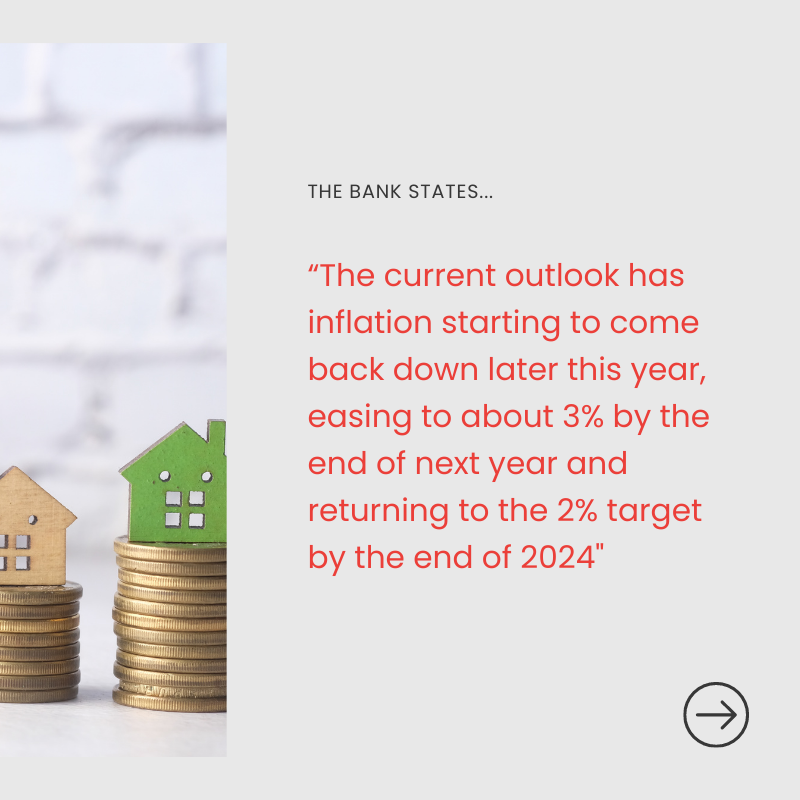 THE BANK STATES...

“The current outlook has inflation starting to come back down later this year, easing to about 3% by the end of next year and returning to the 2% target by the end of 2024"